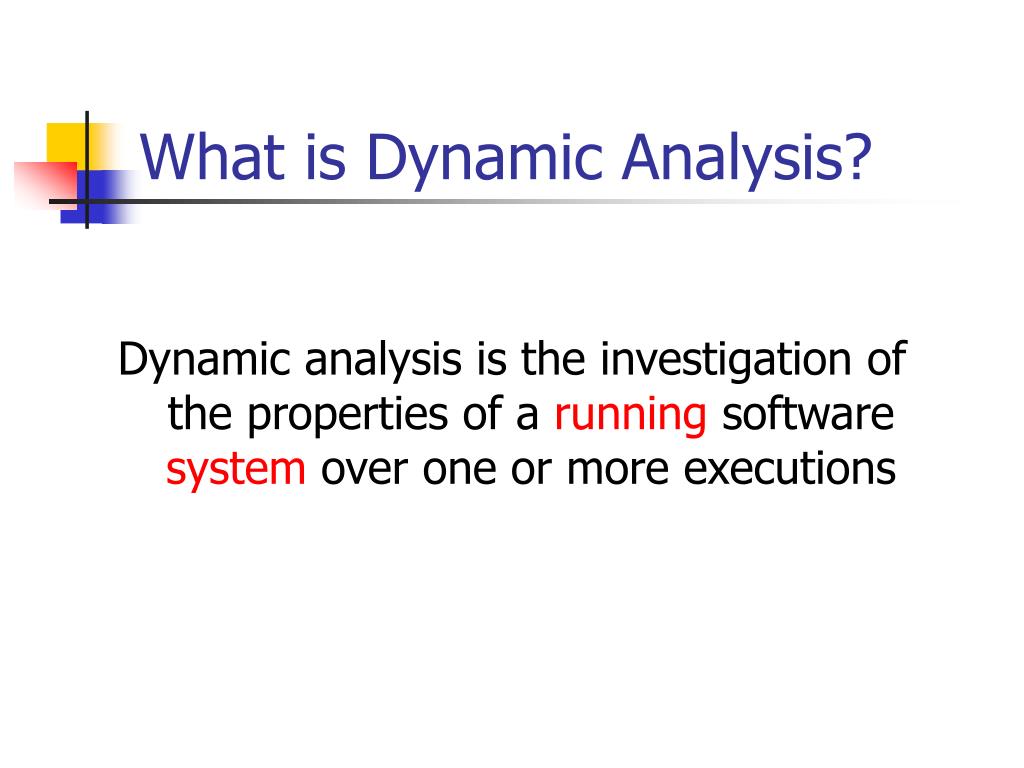 What is Dynamic Analysis?

Dynamic analysis is the investigation of the properties of a running software system over one or more executions